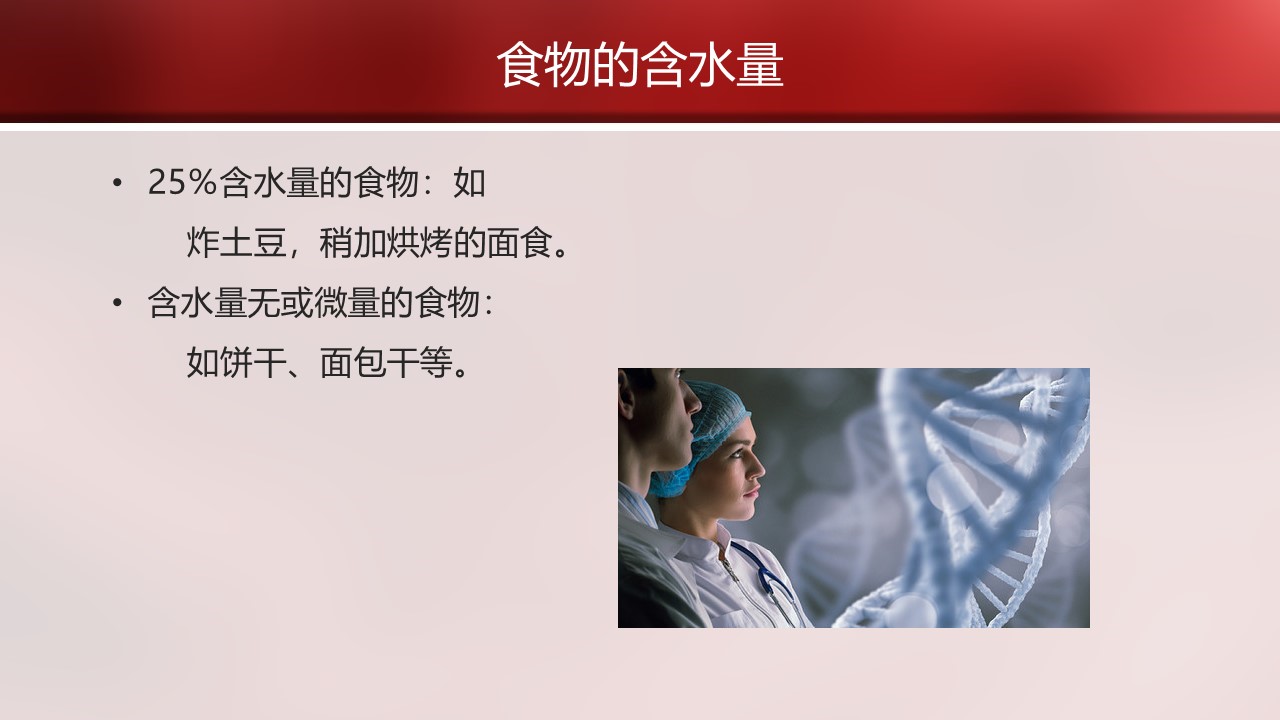 食物的含水量

• 25%含水量的食物：如
炸土豆，稍加烘烤的面食。

• 含水量无或微量的食物：
如饼干、面包干等。